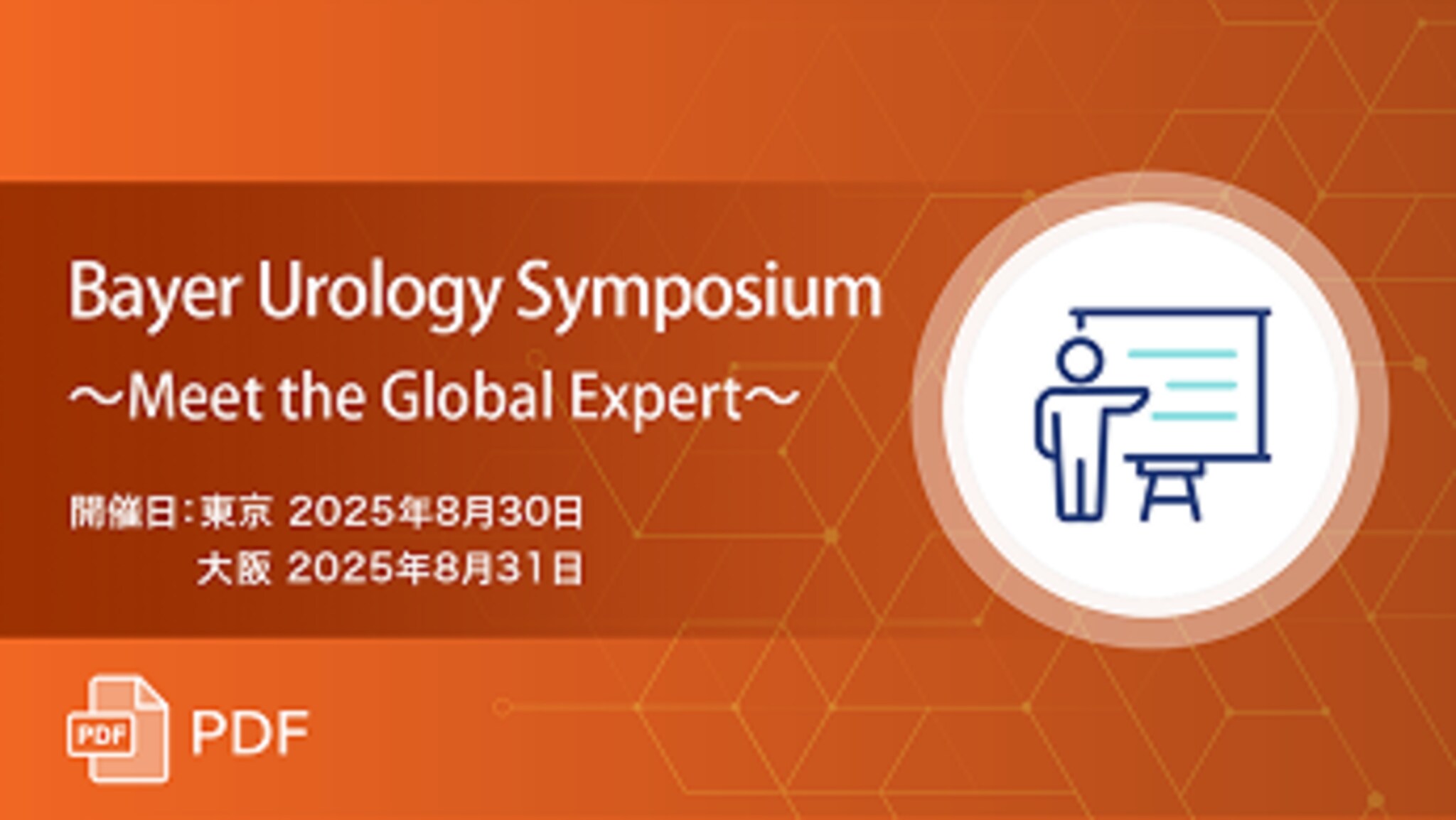 Bayer Urology Symposium
～Meet the Global Expert～

開催日：東京 2025年8月30日
大阪 2025年8月31日

PDF PDF